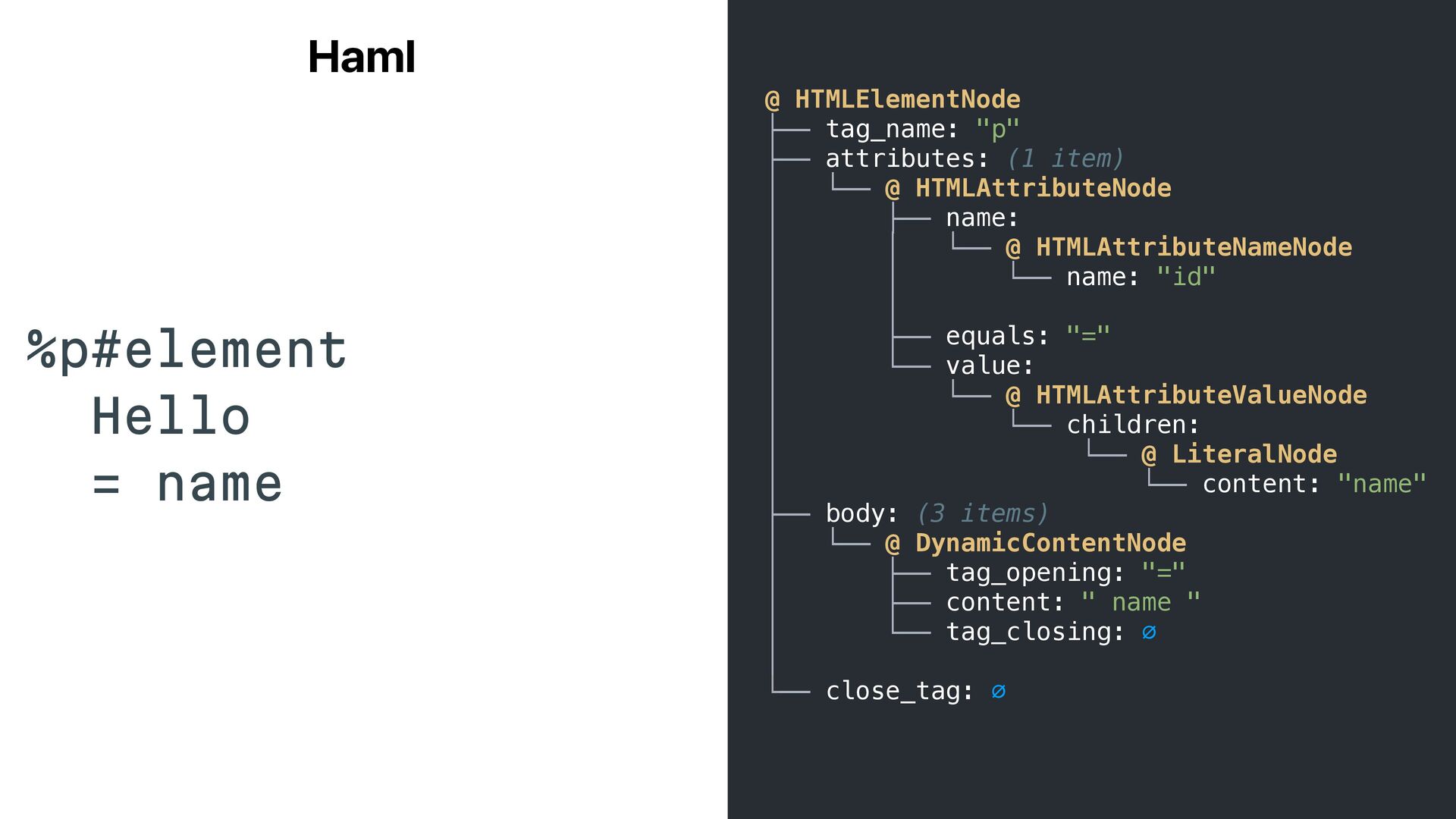 Haml

%p#element
  Hello
  = name

@ HTMLElementNode
├── tag_name: "p"
├── attributes: (1 item)
│   └── @ HTMLAttributeNode
│       ├── name:
│       │   └── @ HTMLAttributeNameNode
│       │       └── name: "id"
│       │
│       ├── equals: "="
│       └── value:
│           └── @ HTMLAttributeValueNode
│               └── children:
│                   └── @ LiteralNode
│                       └── content: "name"
├── body: (3 items)
│   └── @ DynamicContentNode
│       ├── tag_opening: "="
│       ├── content: " name "
│       └── tag_closing: ∅
│
└── close_tag: ∅